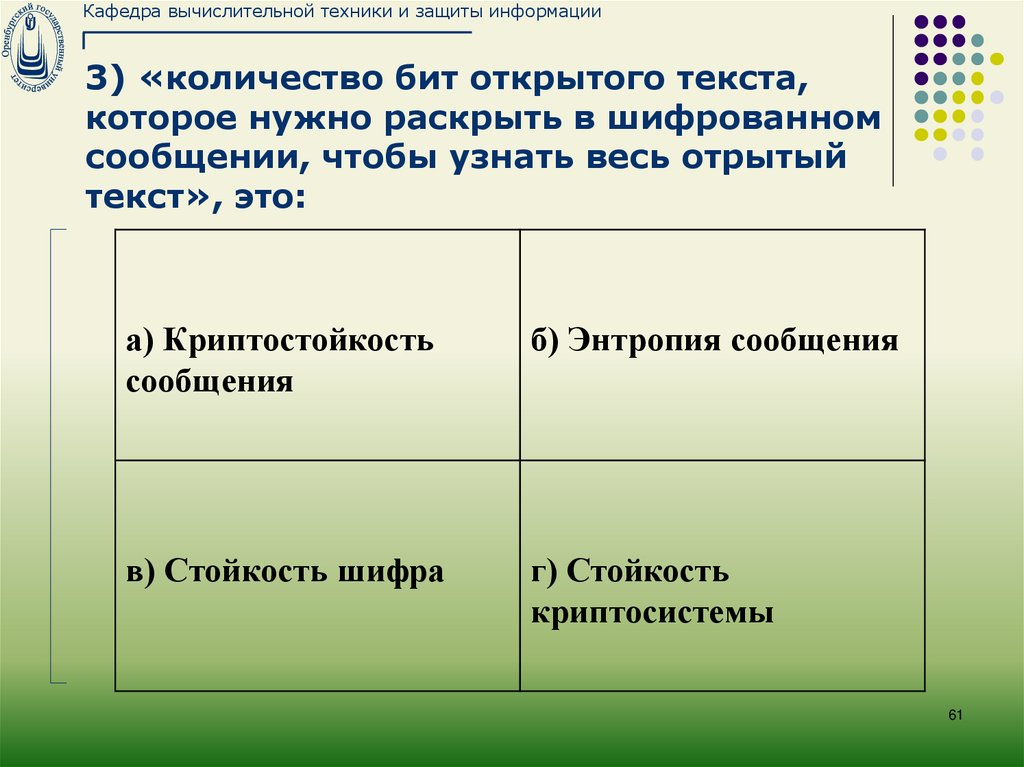 Оренбургский государственный университет

Кафедра вычислительной техники и защиты информации

3) «количество бит открытого текста, которое нужно раскрыть в шифрованном сообщении, чтобы узнать весь отрытый текст», это:

| а) Криптостойкость сообщения | б) Энтропия сообщения |
|---|---|
| в) Стойкость шифра | г) Стойкость криптосистемы |

61